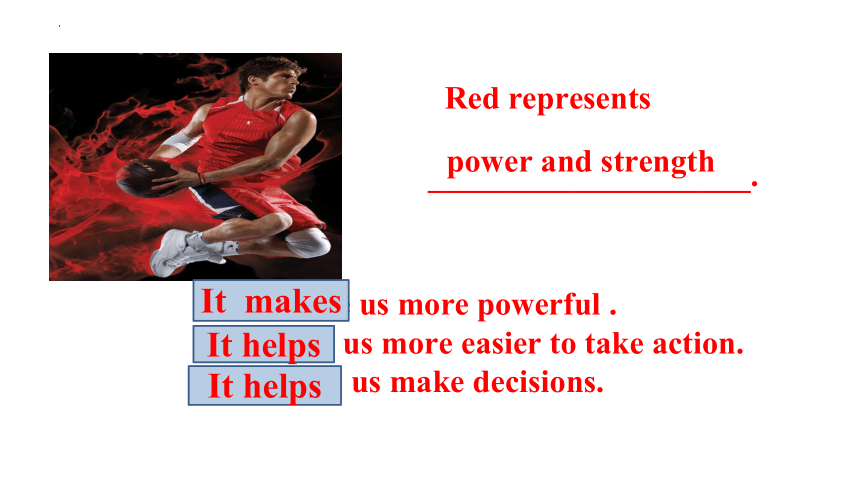 Red represents

power and strength.

It makes us more powerful .

It helps us more easier to take action.

It helps us make decisions.